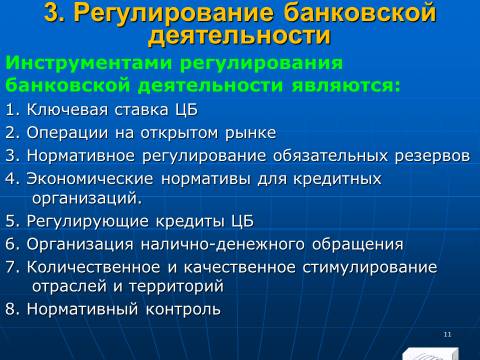 3. Регулирование банковской деятельности

Инструментами регулирования банковской деятельности являются:

1. Ключевая ставка ЦБ
2. Операции на открытом рынке
3. Нормативное регулирование обязательных резервов
4. Экономические нормативы для кредитных организаций.
5. Регулирующие кредиты ЦБ
6. Организация налично-денежного обращения
7. Количественное и качественное стимулирование отраслей и территорий
8. Нормативный контроль

11